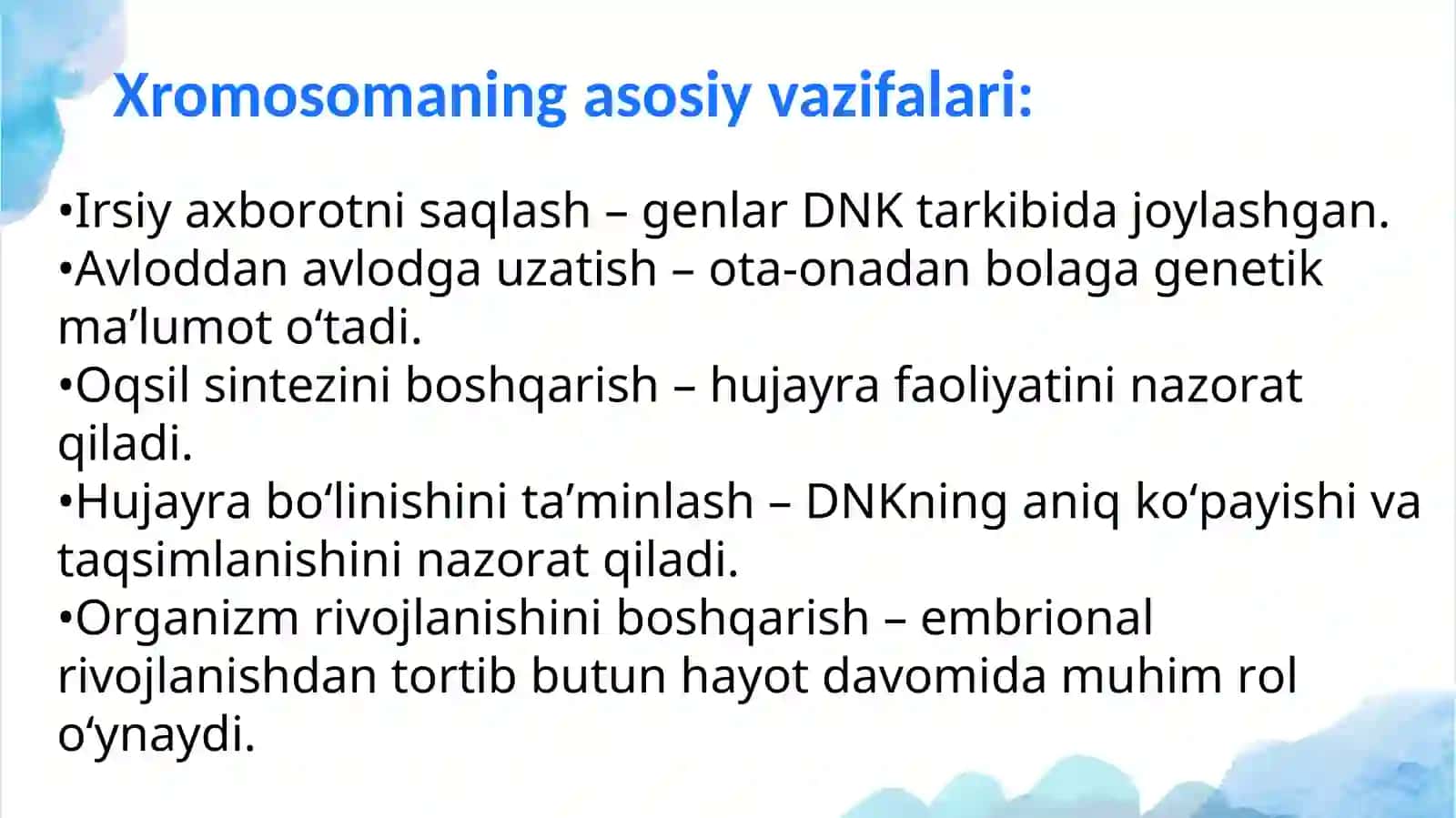 Xromosomaning asosiy vazifalari:

•Irsiy axborotni saqlash – genlar DNK tarkibida joylashgan.
•Avloddan avlodga uzatish – ota-onadan bolaga genetik ma’lumot o‘tadi.
•Oqsil sintezini boshqarish – hujayra faoliyatini nazorat qiladi.
•Hujayra bo‘linishini ta’minlash – DNKning aniq ko‘payishi va taqsimlanishini nazorat qiladi.
•Organizm rivojlanishini boshqarish – embrional rivojlanishdan tortib butun hayot davomida muhim rol o‘ynaydi.